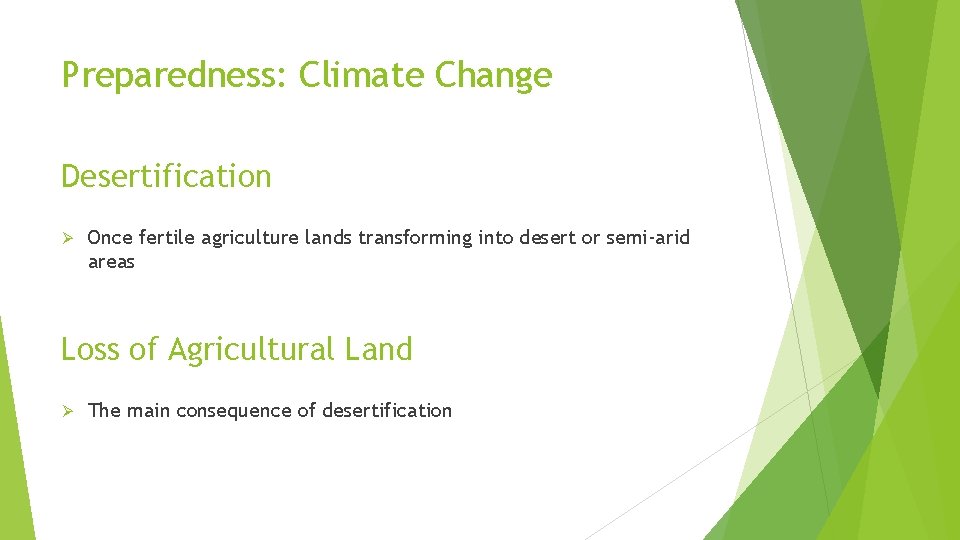 Preparedness: Climate Change

Desertification

➢ Once fertile agriculture lands transforming into desert or semi-arid areas

Loss of Agricultural Land

➢ The main consequence of desertification